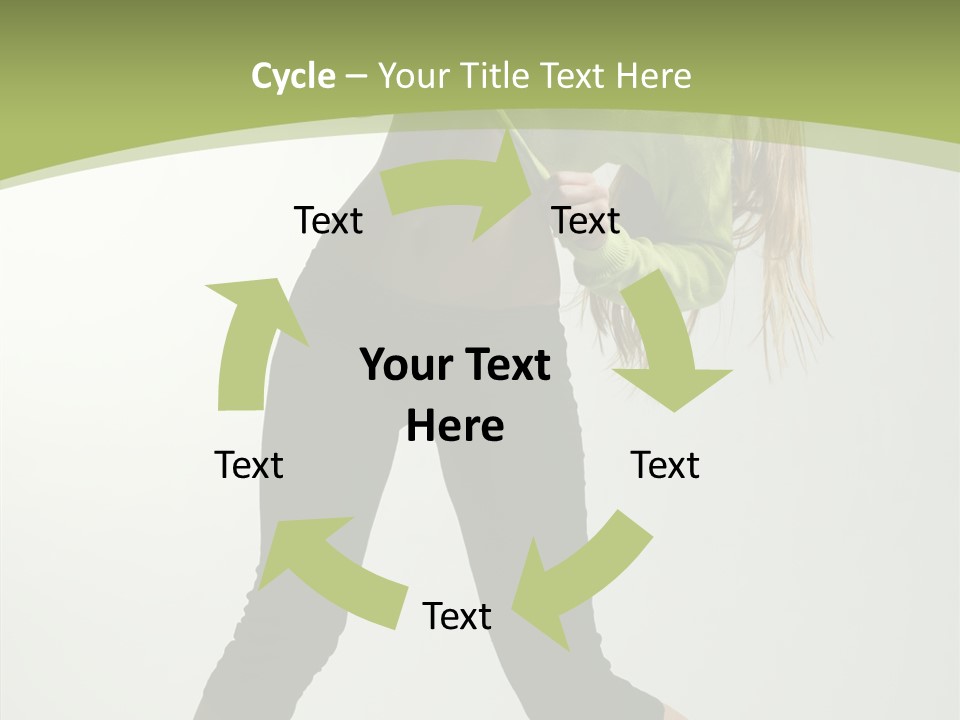 Cycle – Your Title Text Here

Text

Text

Your Text Here

Text

Text

Text